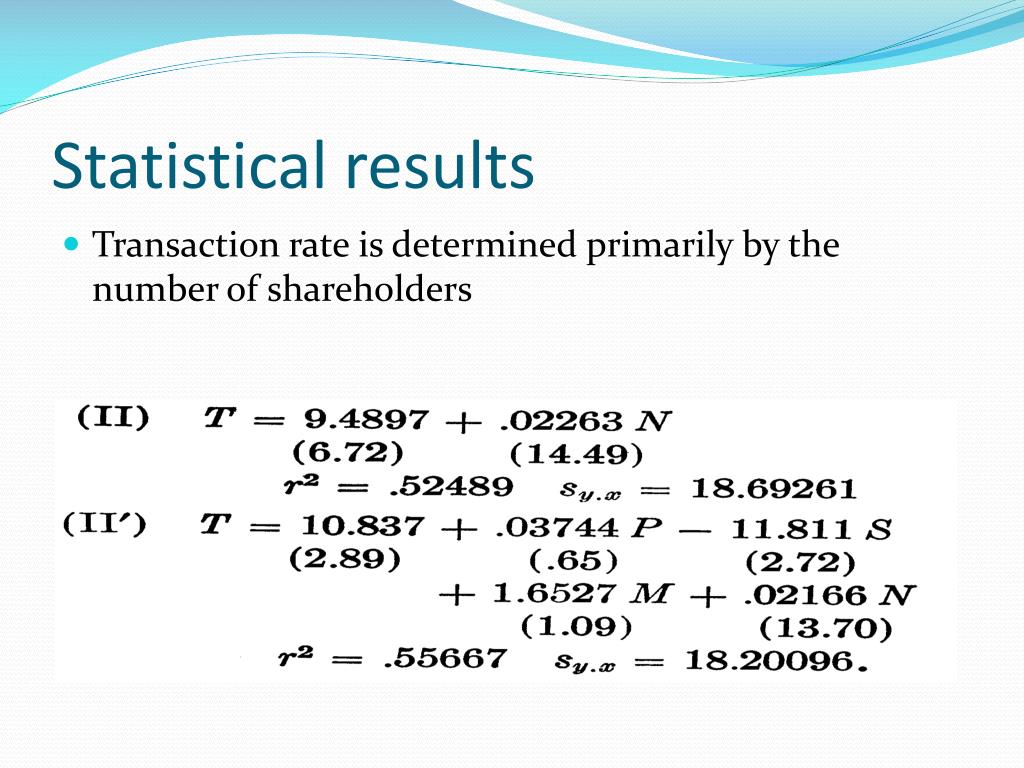 Statistical results

Transaction rate is determined primarily by the number of shareholders

(II) $T = 9.4897 + .02263\ N$
(6.72) (14.49)
$r^2 = .52489 \quad s_{y.x} = 18.69261$

(II′) $T = 10.837 + .03744\ P - 11.811\ S$
(2.89) (.65) (2.72)
$+ 1.6527\ M + .02166\ N$
(1.09) (13.70)
$r^2 = .55667 \quad s_{y.x} = 18.20096.$